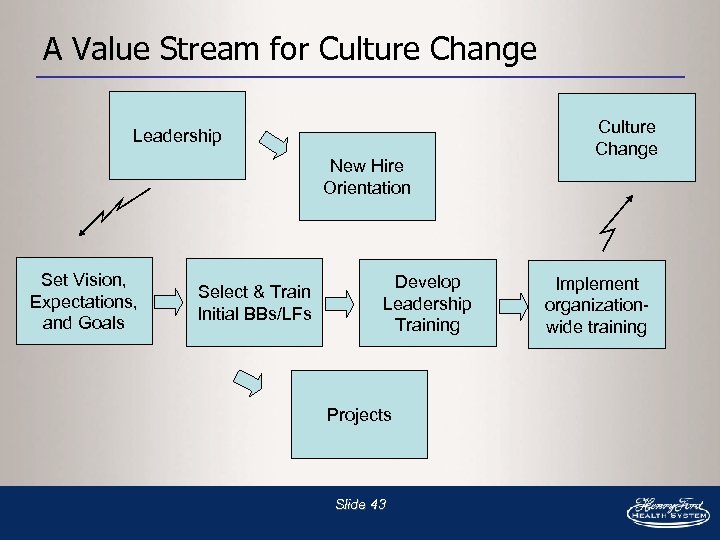 A Value Stream for Culture Change

Leadership

New Hire Orientation

Culture Change

Set Vision, Expectations, and Goals

Select & Train Initial BBs/LFs

Develop Leadership Training

Implement organization-wide training

Projects

Slide 43

Henry Ford
HEALTH SYSTEM